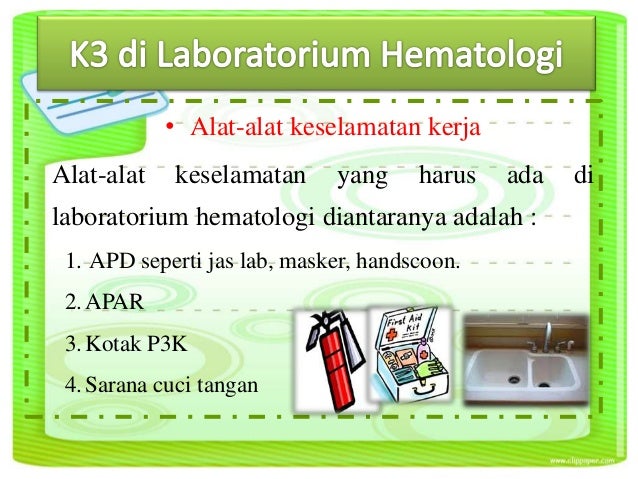 K3 di Laboratorium Hematologi

• Alat-alat keselamatan kerja

Alat-alat keselamatan yang harus ada di laboratorium hematologi diantaranya adalah :

1. APD seperti jas lab, masker, handscoon.
2. APAR
3. Kotak P3K
4. Sarana cuci tangan

First Aid Kit

www.clippaper.com